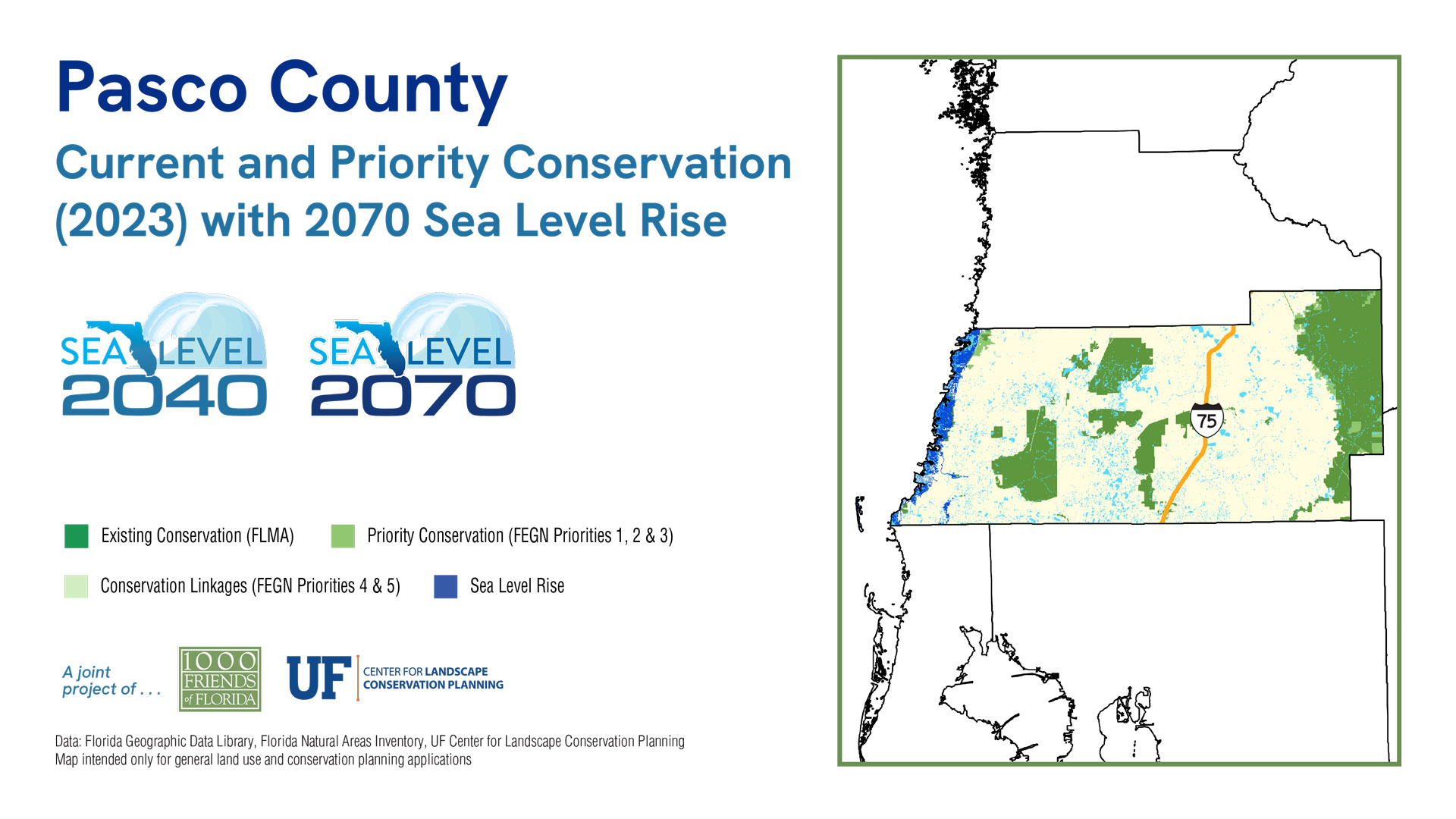 Pasco County

Current and Priority Conservation (2023) with 2070 Sea Level Rise

SEA LEVEL 2040

SEA LEVEL 2070

Existing Conservation (FLMA)

Priority Conservation (FEGN Priorities 1, 2 & 3)

Conservation Linkages (FEGN Priorities 4 & 5)

Sea Level Rise

A joint project of . . .

1000 FRIENDS of FLORIDA

UF CENTER FOR LANDSCAPE CONSERVATION PLANNING

Data: Florida Geographic Data Library, Florida Natural Areas Inventory, UF Center for Landscape Conservation Planning
Map intended only for general land use and conservation planning applications

75